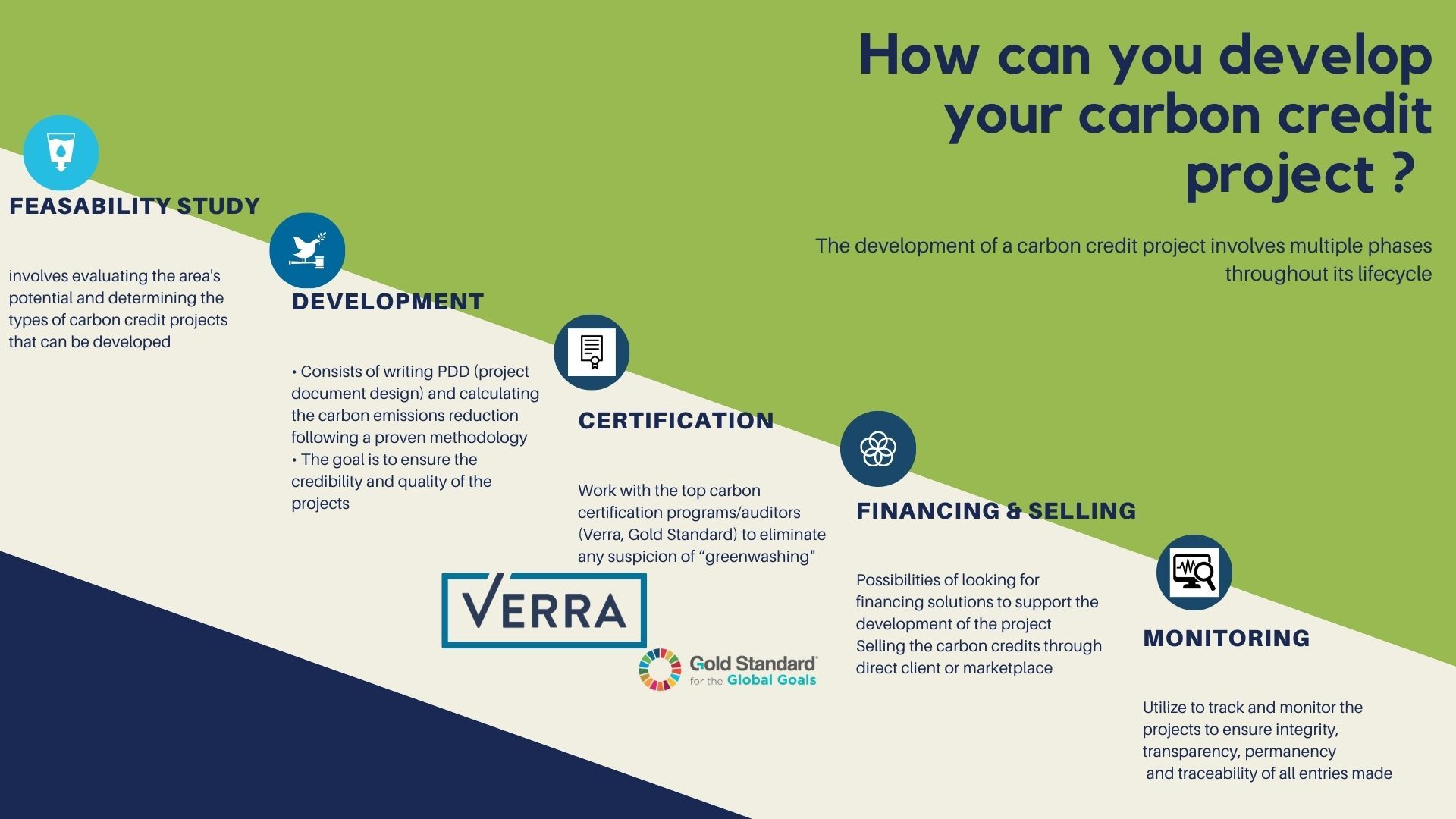 How can you develop your carbon credit project ?

The development of a carbon credit project involves multiple phases throughout its lifecycle

FEASABILITY STUDY

involves evaluating the area's potential and determining the types of carbon credit projects that can be developed

DEVELOPMENT

• Consists of writing PDD (project document design) and calculating the carbon emissions reduction following a proven methodology
• The goal is to ensure the credibility and quality of the projects

CERTIFICATION

Work with the top carbon certification programs/auditors (Verra, Gold Standard) to eliminate any suspicion of “greenwashing"

VERRA

Gold Standard for the Global Goals

FINANCING & SELLING

Possibilities of looking for financing solutions to support the development of the project
Selling the carbon credits through direct client or marketplace

MONITORING

Utilize to track and monitor the projects to ensure integrity, transparency, permanency and traceability of all entries made